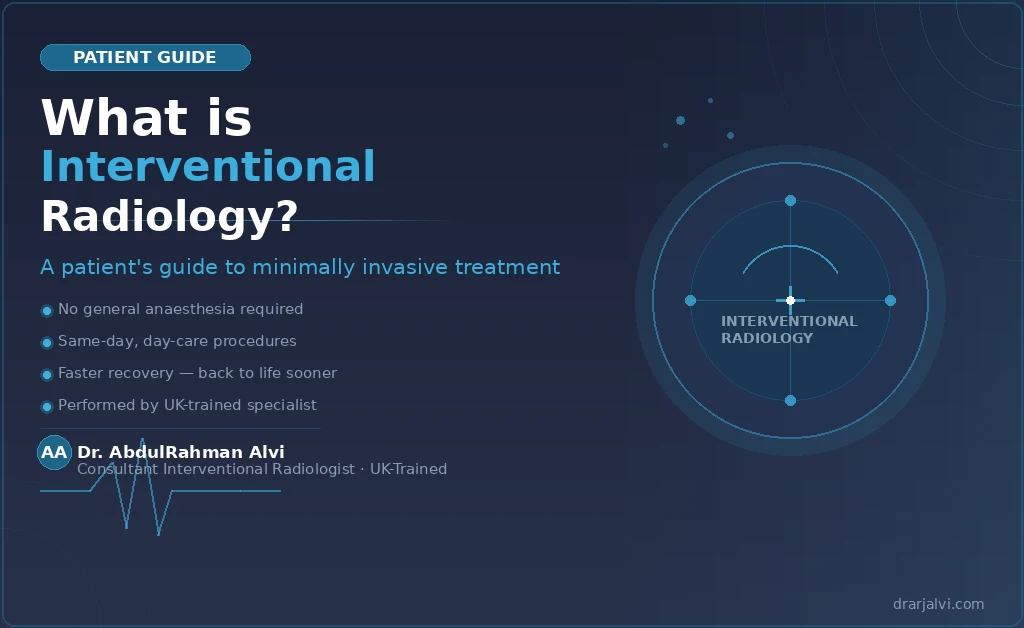 PATIENT GUIDE

What is Interventional Radiology?

A patient's guide to minimally invasive treatment

No general anaesthesia required

Same-day, day-care procedures

Faster recovery — back to life sooner

Performed by UK-trained specialist

AA Dr. AbdulRahman Alvi
Consultant Interventional Radiologist · UK-Trained

INTERVENTIONAL RADIOLOGY

drarjalvi.com